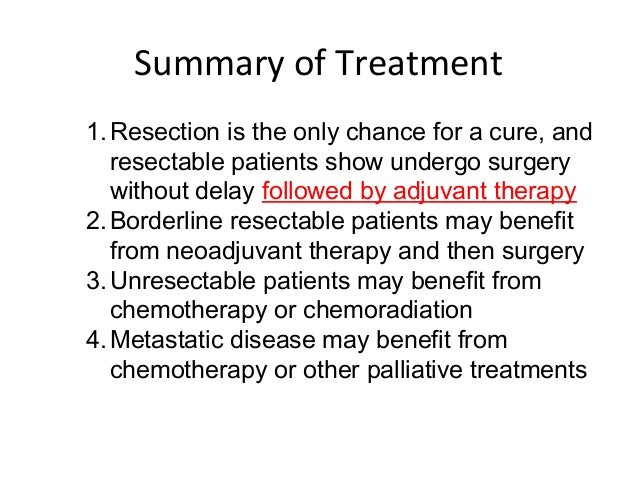 Summary of Treatment

1. Resection is the only chance for a cure, and resectable patients show undergo surgery without delay followed by adjuvant therapy
2. Borderline resectable patients may benefit from neoadjuvant therapy and then surgery
3. Unresectable patients may benefit from chemotherapy or chemoradiation
4. Metastatic disease may benefit from chemotherapy or other palliative treatments